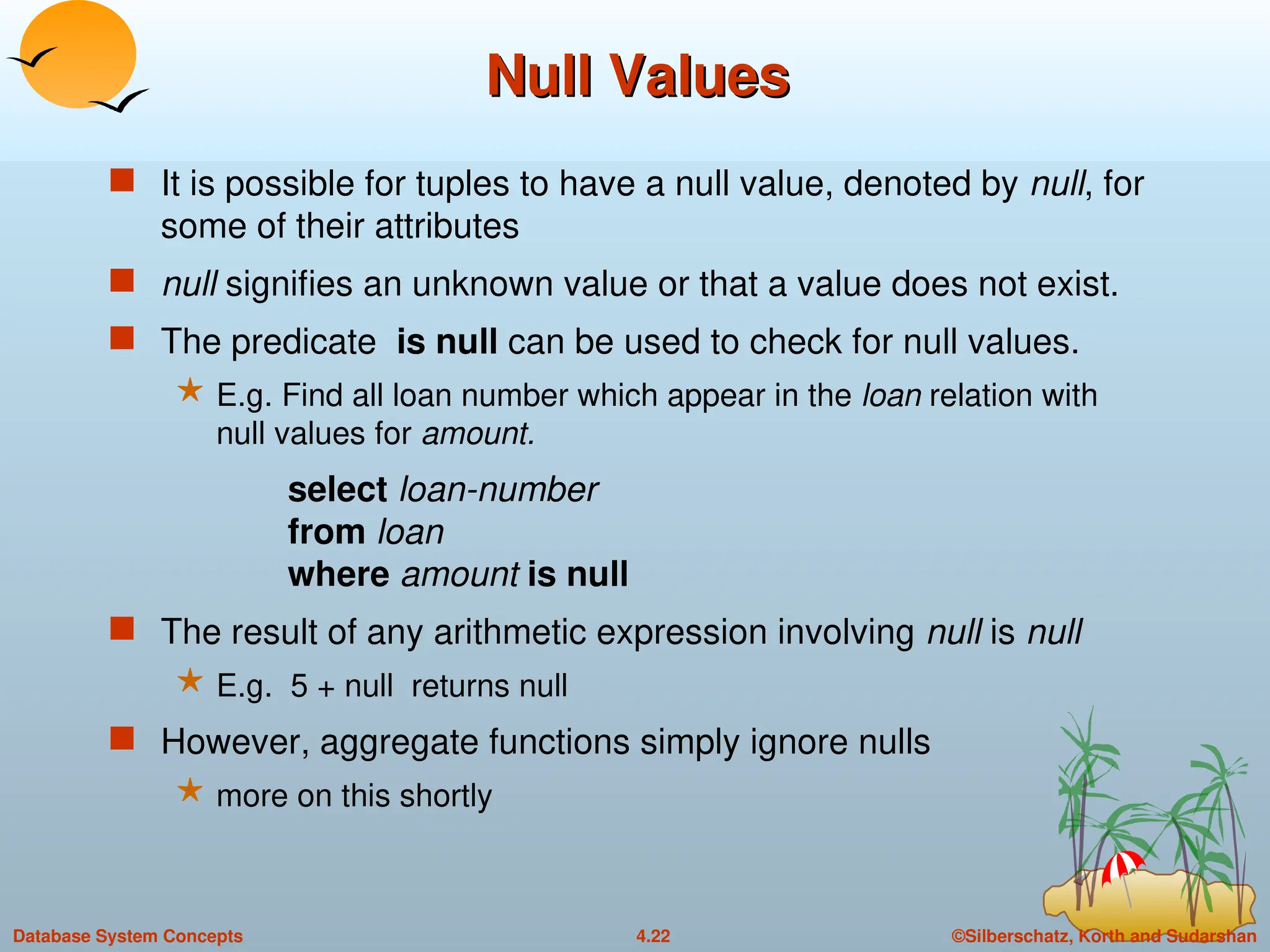 Null Values

It is possible for tuples to have a null value, denoted by null, for some of their attributes

null signifies an unknown value or that a value does not exist.

The predicate is null can be used to check for null values.

E.g. Find all loan number which appear in the loan relation with null values for amount.

select loan-number
from loan
where amount is null

The result of any arithmetic expression involving null is null

E.g. 5 + null returns null

However, aggregate functions simply ignore nulls

more on this shortly

Database System Concepts 4.22 ©Silberschatz, Korth and Sudarshan